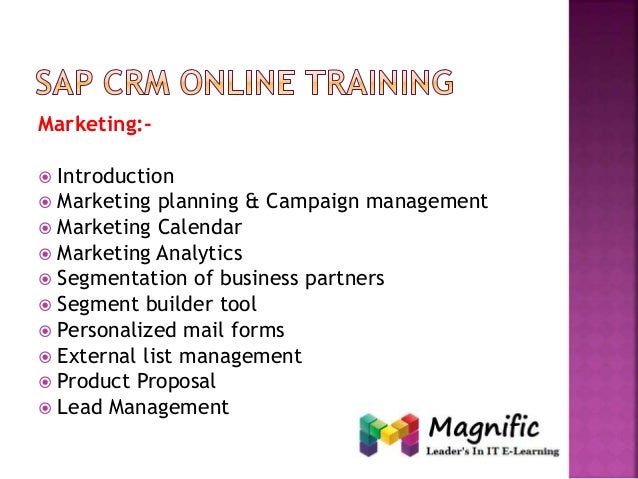 SAP CRM ONLINE TRAINING

Marketing:-

Introduction
Marketing planning & Campaign management
Marketing Calendar
Marketing Analytics
Segmentation of business partners
Segment builder tool
Personalized mail forms
External list management
Product Proposal
Lead Management

Magnific
Leader's In IT E-Learning